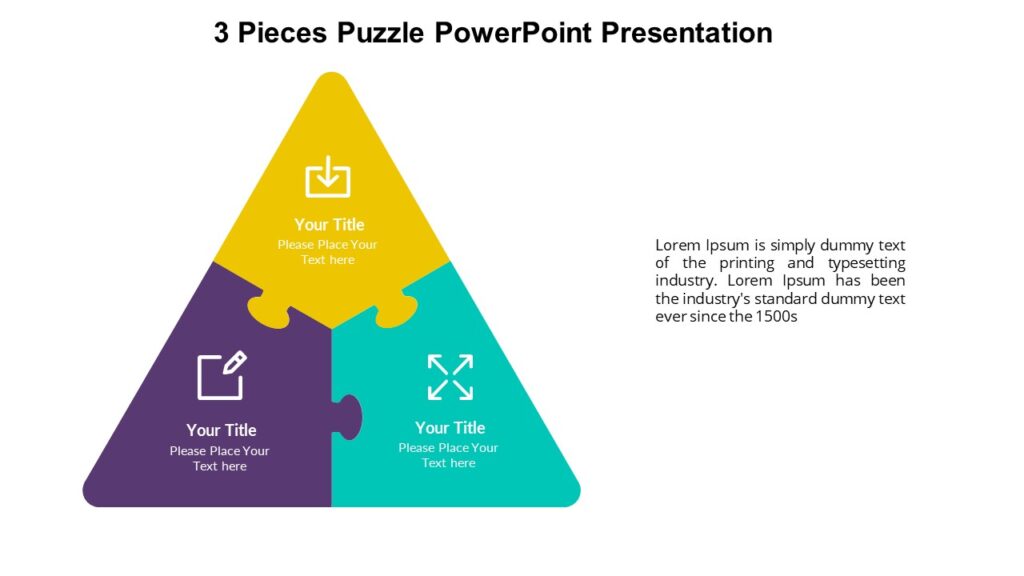 3 Pieces Puzzle PowerPoint Presentation

Your Title
Please Place Your Text here

Your Title
Please Place Your Text here

Your Title
Please Place Your Text here

Lorem Ipsum is simply dummy text of the printing and typesetting industry. Lorem Ipsum has been the industry's standard dummy text ever since the 1500s